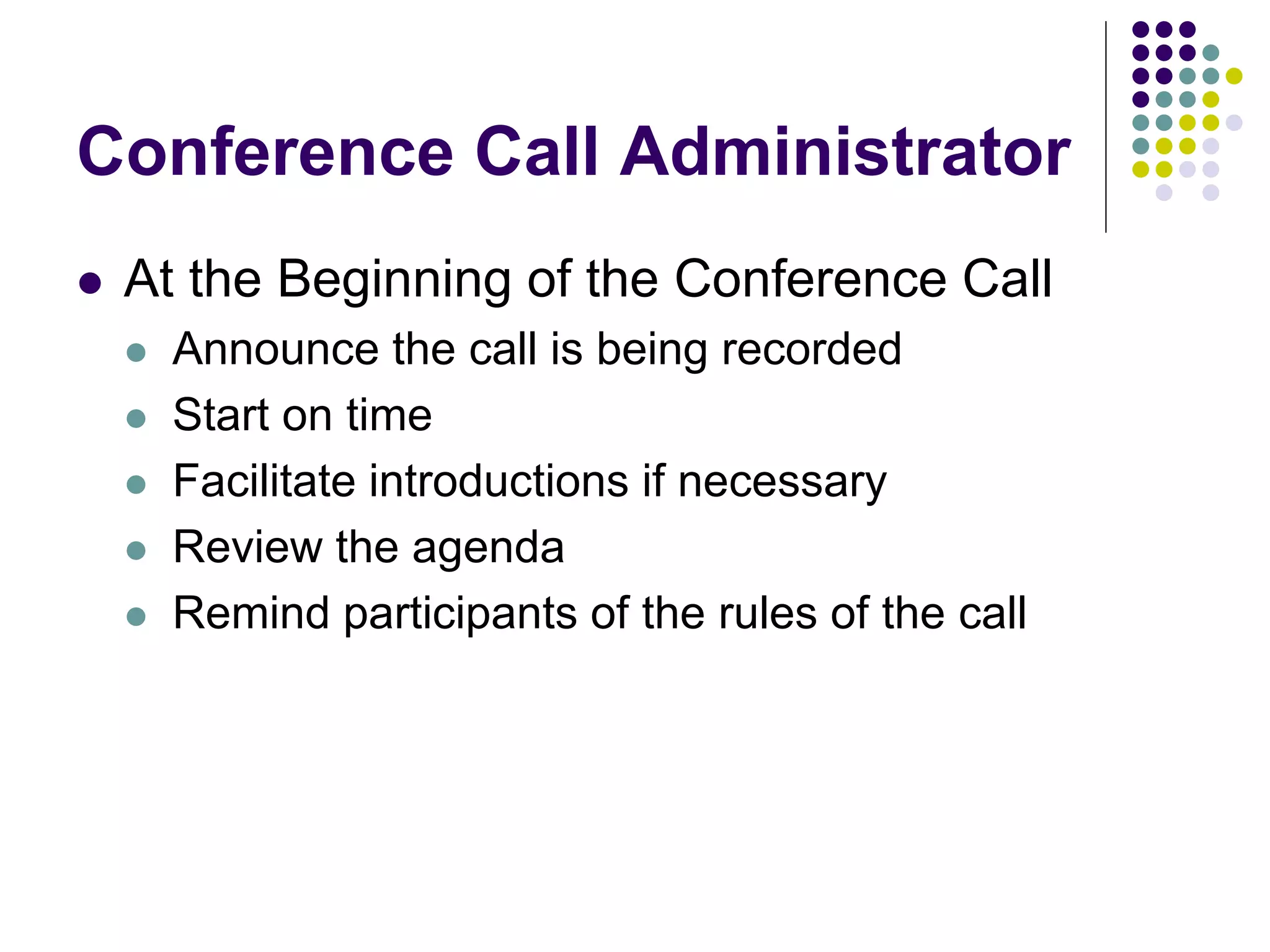 Conference Call Administrator

- At the Beginning of the Conference Call
  - Announce the call is being recorded
  - Start on time
  - Facilitate introductions if necessary
  - Review the agenda
  - Remind participants of the rules of the call